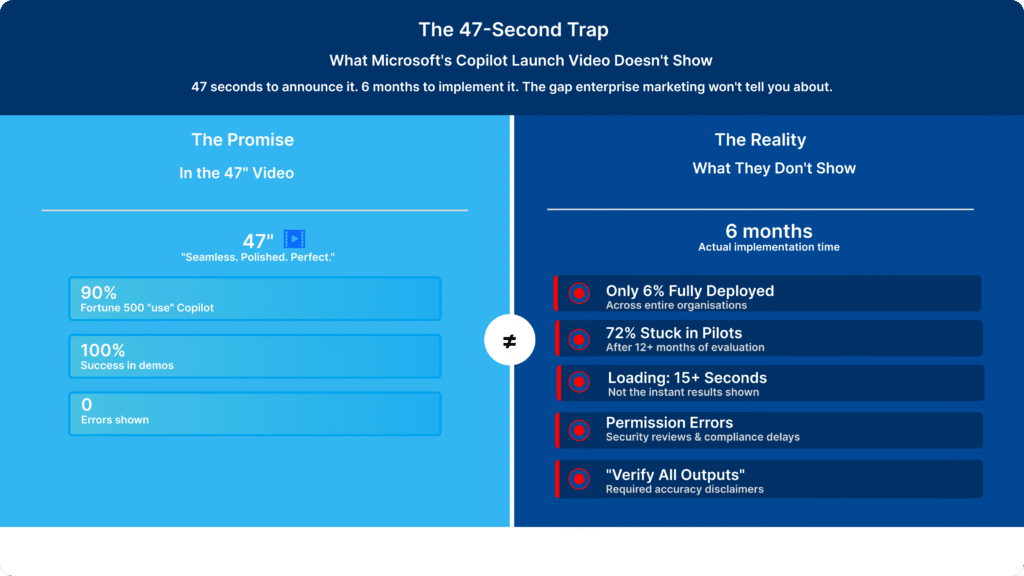 The 47-Second Trap

What Microsoft's Copilot Launch Video Doesn't Show

47 seconds to announce it. 6 months to implement it. The gap enterprise marketing won't tell you about.

The Promise

In the 47" Video

47"

"Seamless. Polished. Perfect."

90%
Fortune 500 "use" Copilot

100%
Success in demos

0
Errors shown

≠

The Reality

What They Don't Show

6 months
Actual implementation time

Only 6% Fully Deployed
Across entire organisations

72% Stuck in Pilots
After 12+ months of evaluation

Loading: 15+ Seconds
Not the instant results shown

Permission Errors
Security reviews & compliance delays

"Verify All Outputs"
Required accuracy disclaimers